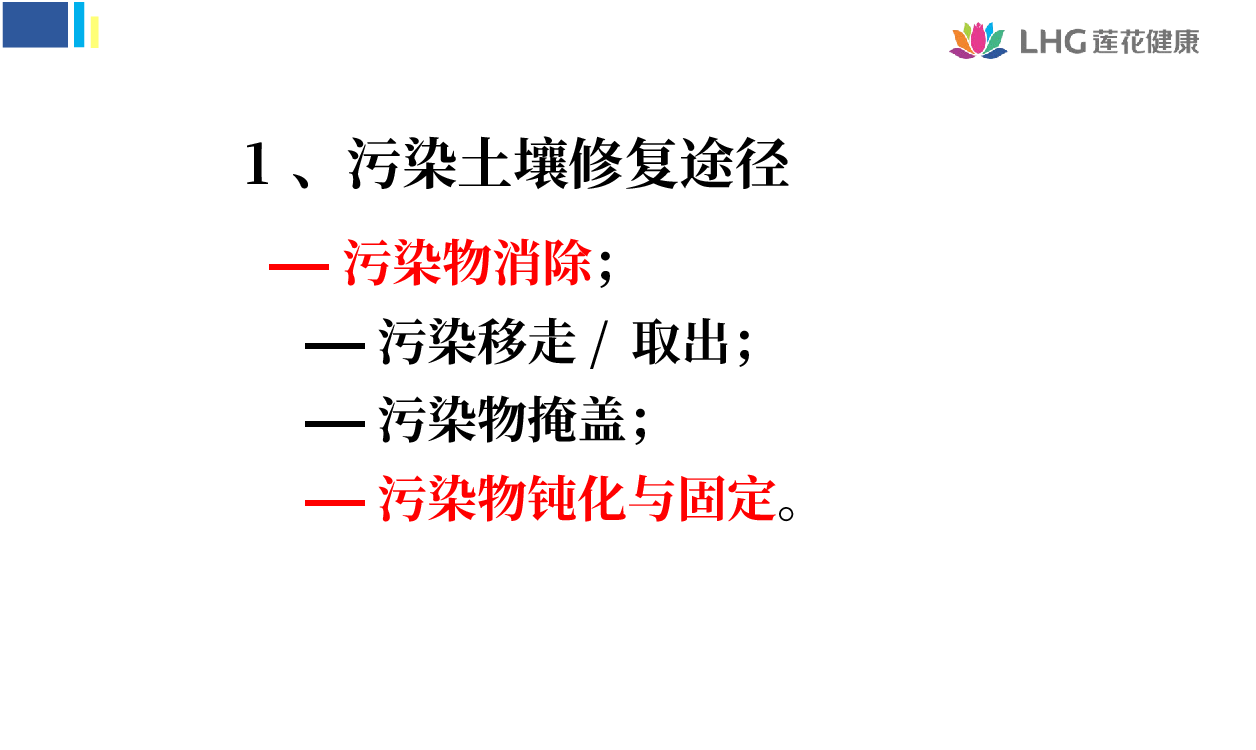 LHG 莲花健康

1 、污染土壤修复途径

— 污染物消除；

— 污染移走 / 取出；

— 污染物掩盖；

— 污染物钝化与固定。